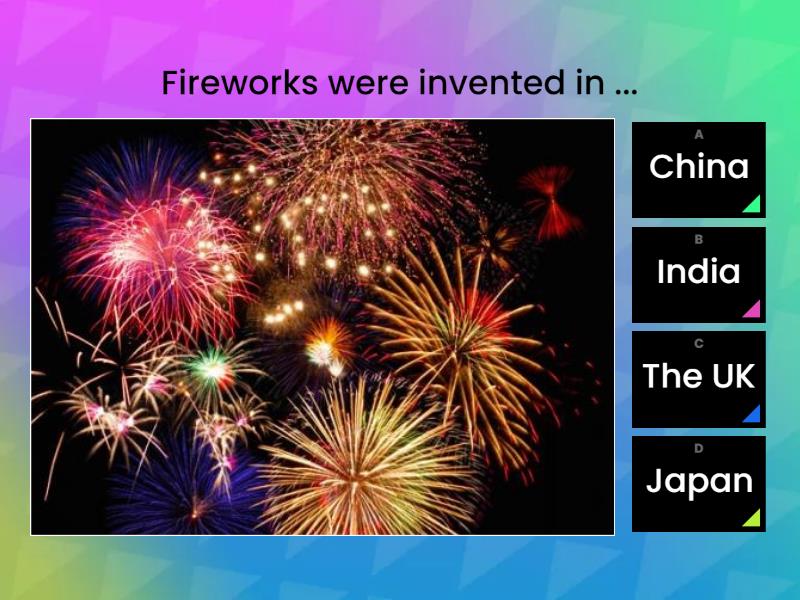 Fireworks were invented in ...

A
China

B
India

C
The UK

D
Japan